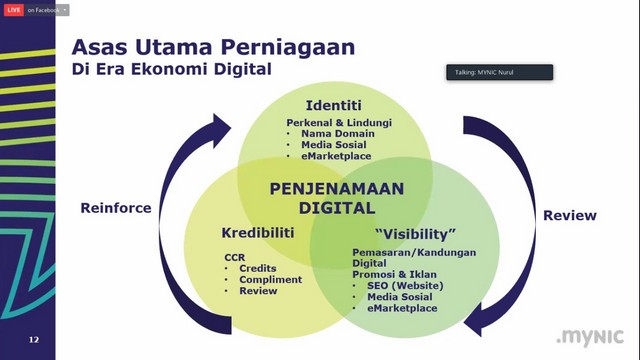 LIVE on Facebook

Asas Utama Perniagaan
Di Era Ekonomi Digital

Talking: MYNIC Nurul

Identiti
Perkenal & Lindungi
• Nama Domain
• Media Sosial
• eMarketplace

PENJENAMAAN DIGITAL

Reinforce

Review

Kredibiliti
CCR
• Credits
• Compliment
• Review

"Visibility"
Pemasaran/Kandungan Digital
Promosi & Iklan
• SEO (Website)
• Media Sosial
• eMarketplace

12

.MYNIC